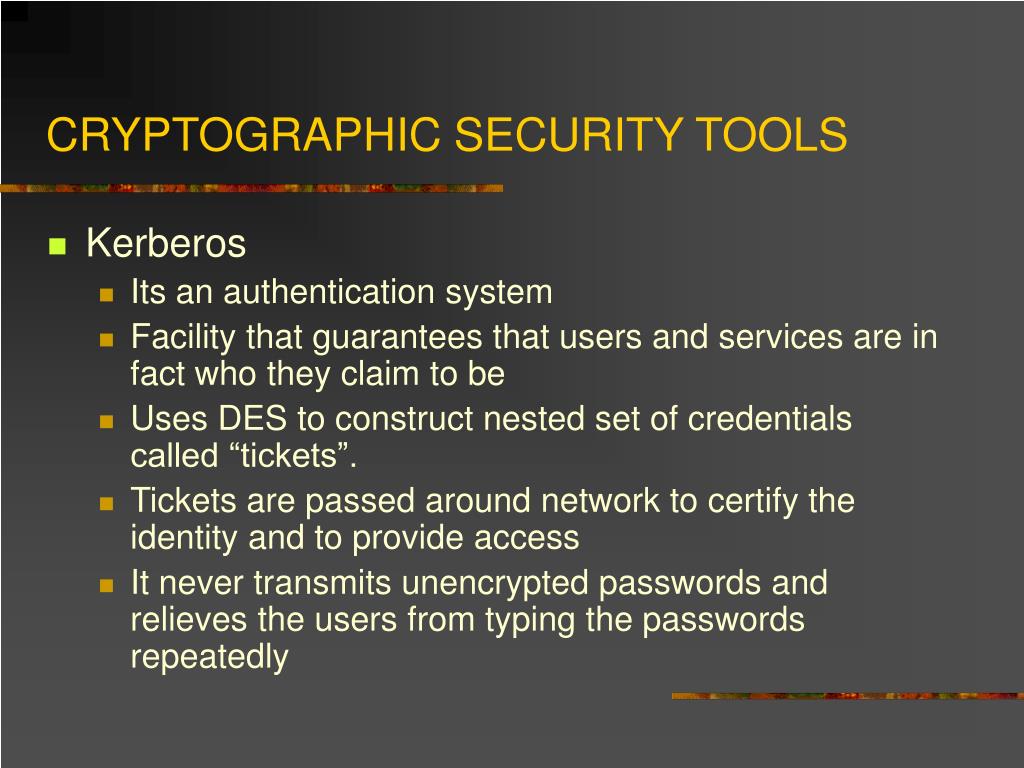 CRYPTOGRAPHIC SECURITY TOOLS

Kerberos

Its an authentication system

Facility that guarantees that users and services are in fact who they claim to be

Uses DES to construct nested set of credentials called “tickets”.

Tickets are passed around network to certify the identity and to provide access

It never transmits unencrypted passwords and relieves the users from typing the passwords repeatedly